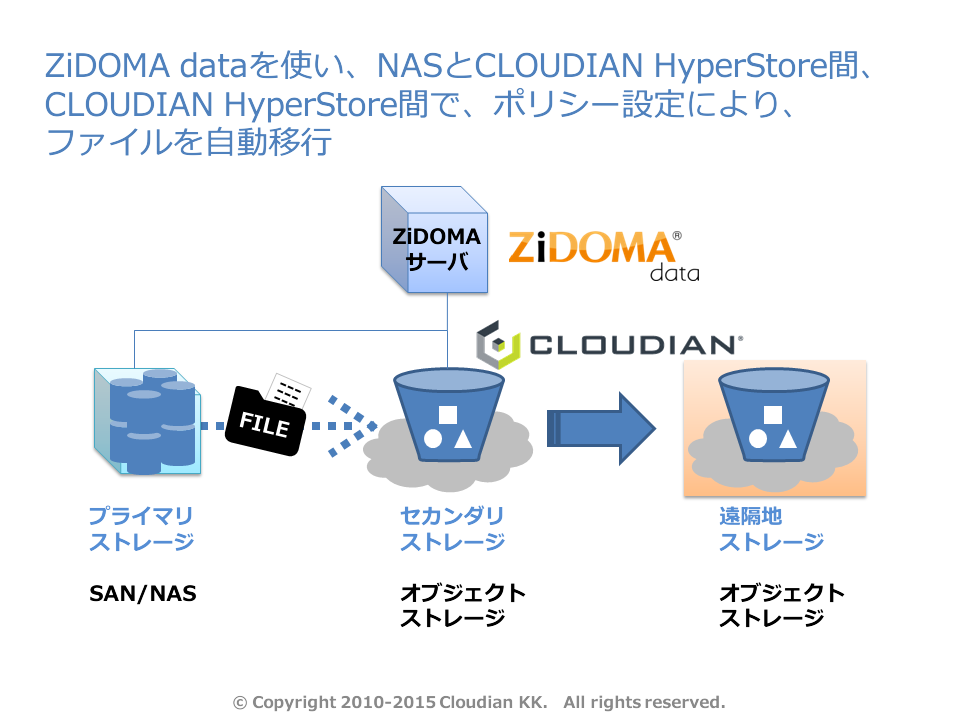 ZiDOMA dataを使い、NASとCLOUDIAN HyperStore間、CLOUDIAN HyperStore間で、ポリシー設定により、ファイルを自動移行

ZiDOMA サーバ

ZiDOMA® data

CLOUDIAN®

FILE

プライマリ ストレージ

SAN/NAS

セカンダリ ストレージ

オブジェクト ストレージ

遠隔地 ストレージ

オブジェクト ストレージ

© Copyright 2010-2015 Cloudian KK. All rights reserved.